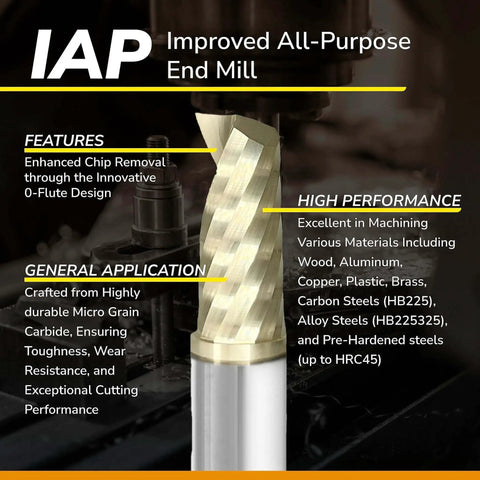 IAP Improved All-Purpose End Mill

FEATURES
Enhanced Chip Removal through the Innovative 0-Flute Design

GENERAL APPLICATION
Crafted from Highly durable Micro Grain Carbide, Ensuring Toughness, Wear Resistance, and Exceptional Cutting Performance

HIGH PERFORMANCE
Excellent in Machining Various Materials Including Wood, Aluminum, Copper, Plastic, Brass, Carbon Steels (HB225), Alloy Steels (HB225325), and Pre-Hardened steels (up to HRC45)